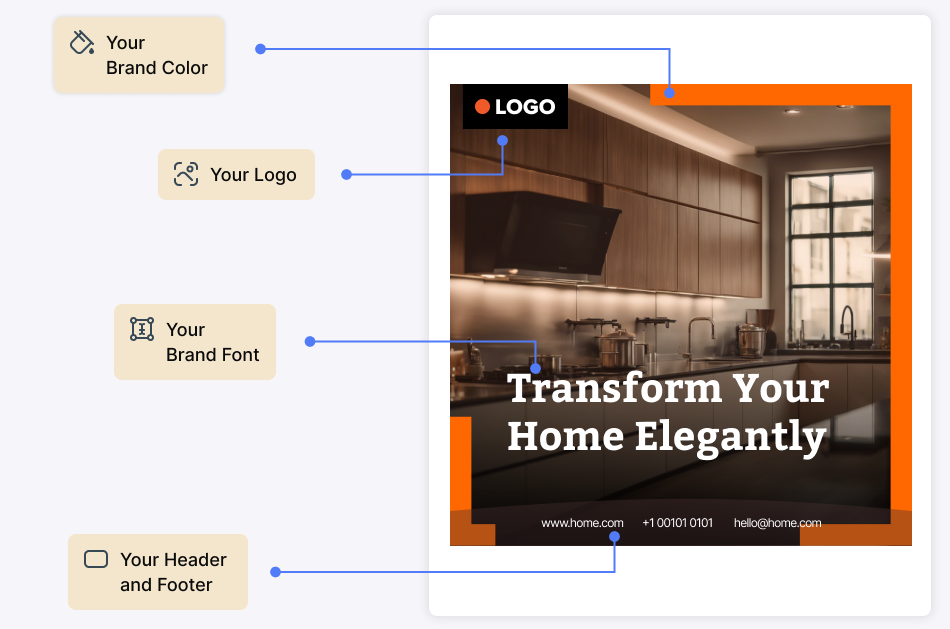 Your Brand Color

Your Logo

Your Brand Font

Your Header and Footer

LOGO

Transform Your Home Elegantly

www.home.com +1 00101 0101 hello@home.com